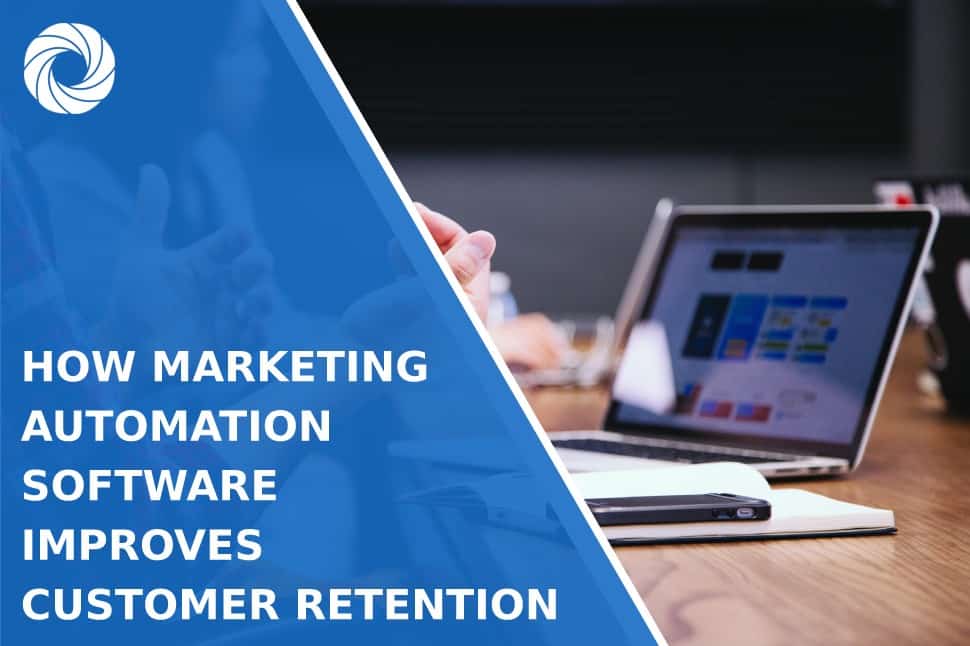 HOW MARKETING AUTOMATION SOFTWARE IMPROVES CUSTOMER RETENTION